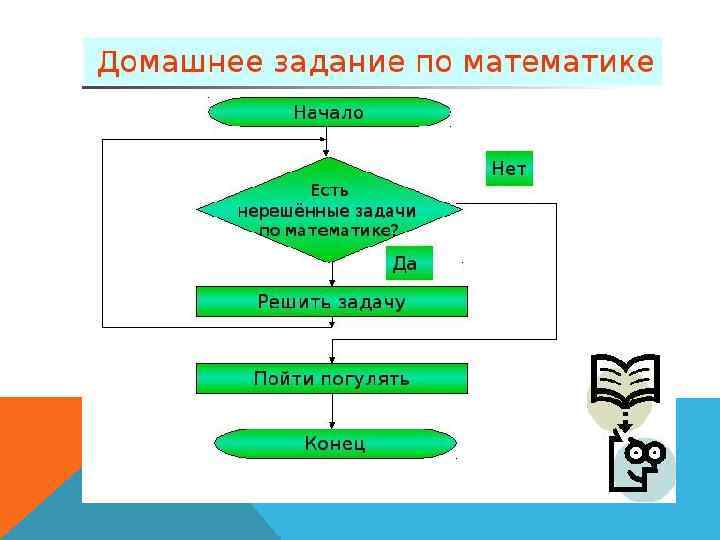 Домашнее задание по математике

Начало

Есть нерешённые задачи по математике?

Нет

Да

Решить задачу

Пойти погулять

Конец